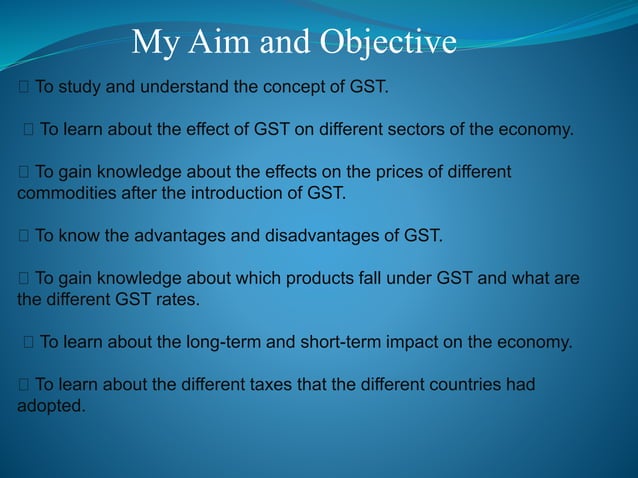 My Aim and Objective

 To study and understand the concept of GST.

 To learn about the effect of GST on different sectors of the economy.

 To gain knowledge about the effects on the prices of different commodities after the introduction of GST.

 To know the advantages and disadvantages of GST.

 To gain knowledge about which products fall under GST and what are the different GST rates.

 To learn about the long-term and short-term impact on the economy.

 To learn about the different taxes that the different countries had adopted.